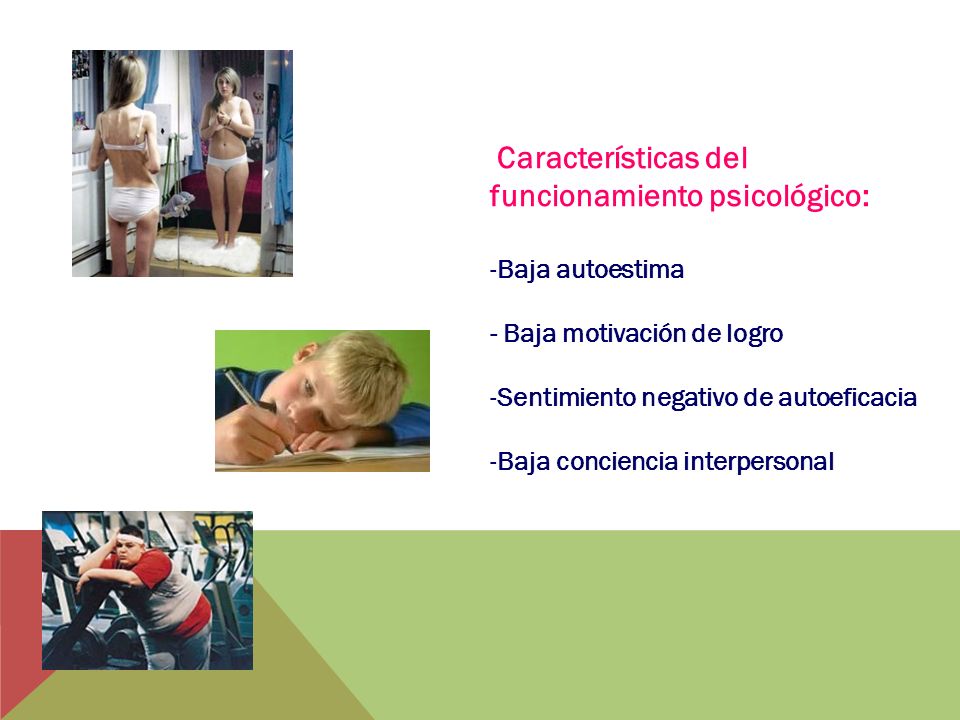 Características del funcionamiento psicológico:

-Baja autoestima

- Baja motivación de logro

-Sentimiento negativo de autoeficacia

-Baja conciencia interpersonal